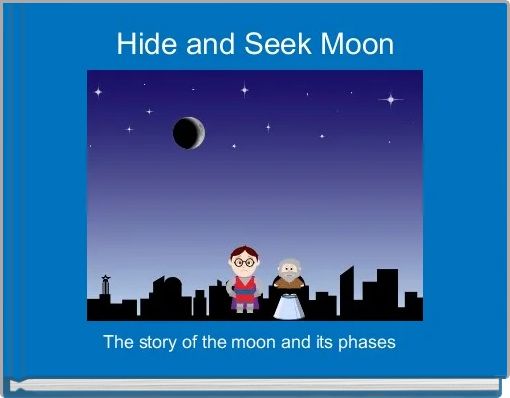 Hide and Seek Moon

The story of the moon and its phases